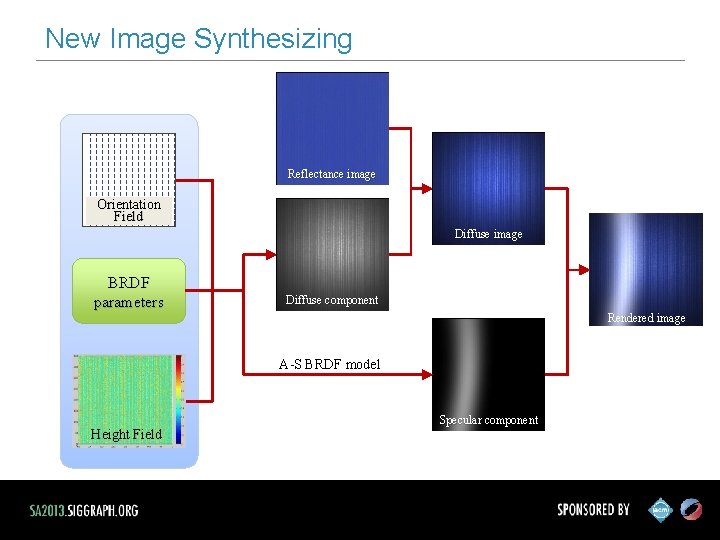 New Image Synthesizing

Orientation Field

BRDF parameters

Height Field

Reflectance image

Diffuse component

A-S BRDF model

Diffuse image

Specular component

Rendered image

SA2013.SIGGRAPH.ORG

SPONSORED BY

acm